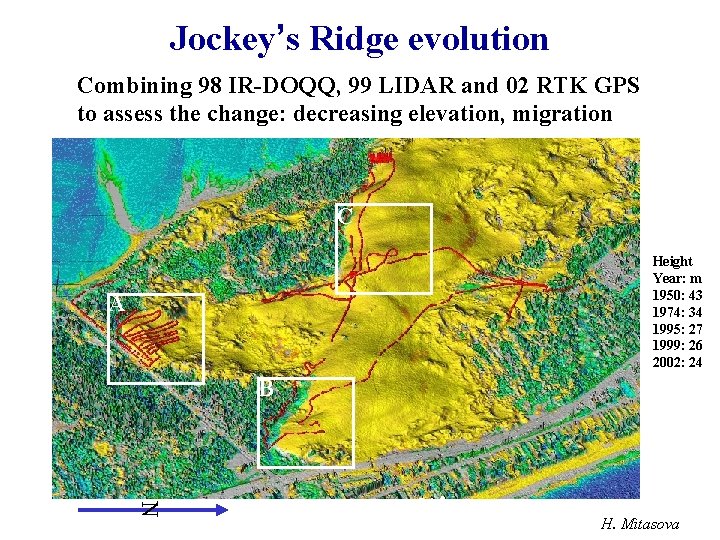 Jockey's Ridge evolution

Combining 98 IR-DOQQ, 99 LIDAR and 02 RTK GPS to assess the change: decreasing elevation, migration

C

A

B

Height
Year: m
1950: 43
1974: 34
1995: 27
1999: 26
2002: 24

N

H. Mitasova